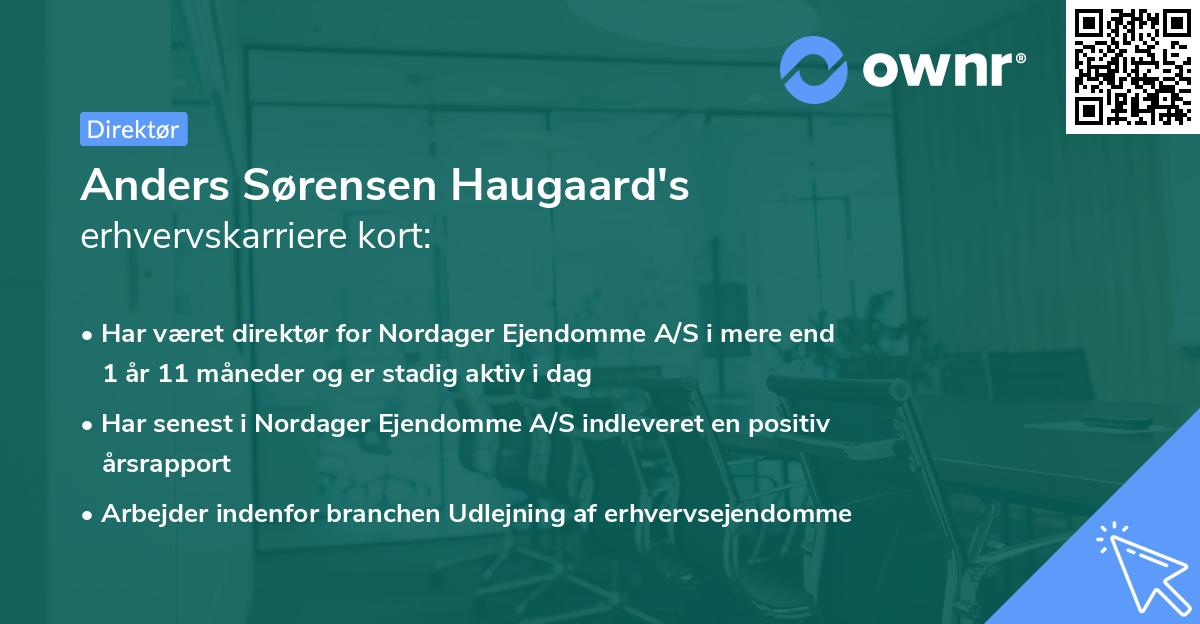 ownr®

Direktør

Anders Sørensen Haugaard's
erhvervskarriere kort:

• Har været direktør for Nordager Ejendomme A/S i mere end 1 år 11 måneder og er stadig aktiv i dag
• Har senest i Nordager Ejendomme A/S indleveret en positiv årsrapport
• Arbejder indenfor branchen Udlejning af erhvervsejendomme